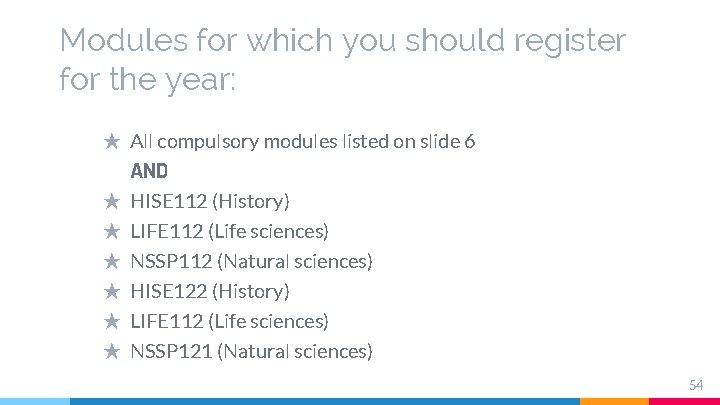 Modules for which you should register for the year:

★ All compulsory modules listed on slide 6
AND
★ HISE112 (History)
★ LIFE112 (Life sciences)
★ NSSP112 (Natural sciences)
★ HISE122 (History)
★ LIFE112 (Life sciences)
★ NSSP121 (Natural sciences)

54